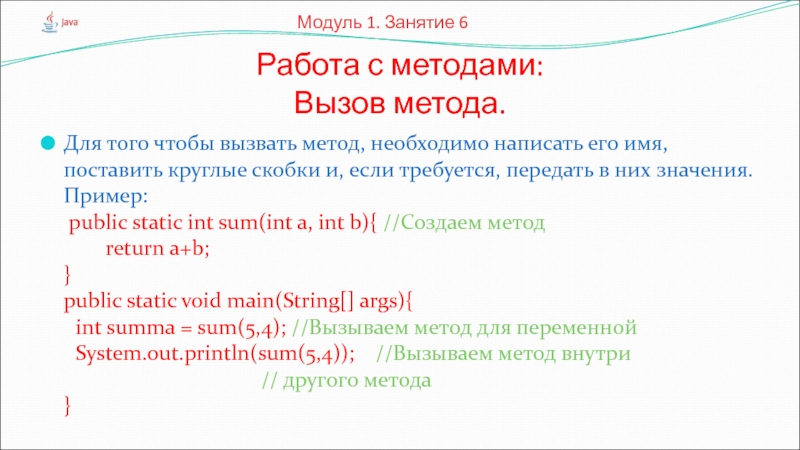 Java

Модуль 1. Занятие 6

Работа с методами:
Вызов метода.

Для того чтобы вызвать метод, необходимо написать его имя, поставить круглые скобки и, если требуется, передать в них значения.
Пример:
public static int sum(int a, int b){ //Создаем метод
return a+b;
}
public static void main(String[] args){
int summa = sum(5,4); //Вызываем метод для переменной
System.out.println(sum(5,4)); //Вызываем метод внутри
// другого метода
}